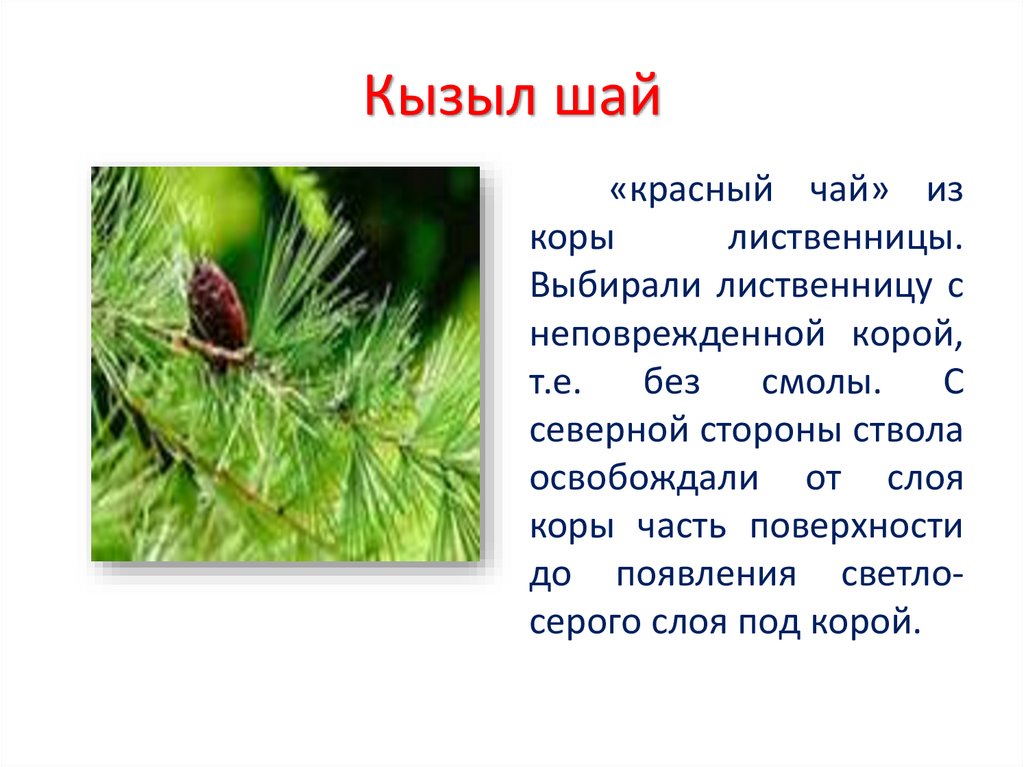 Кызыл шай

«красный чай» из коры лиственницы. Выбирали лиственницу с неповрежденной корой, т.е. без смолы. С северной стороны ствола освобождали от слоя коры часть поверхности до появления светло-серого слоя под корой.